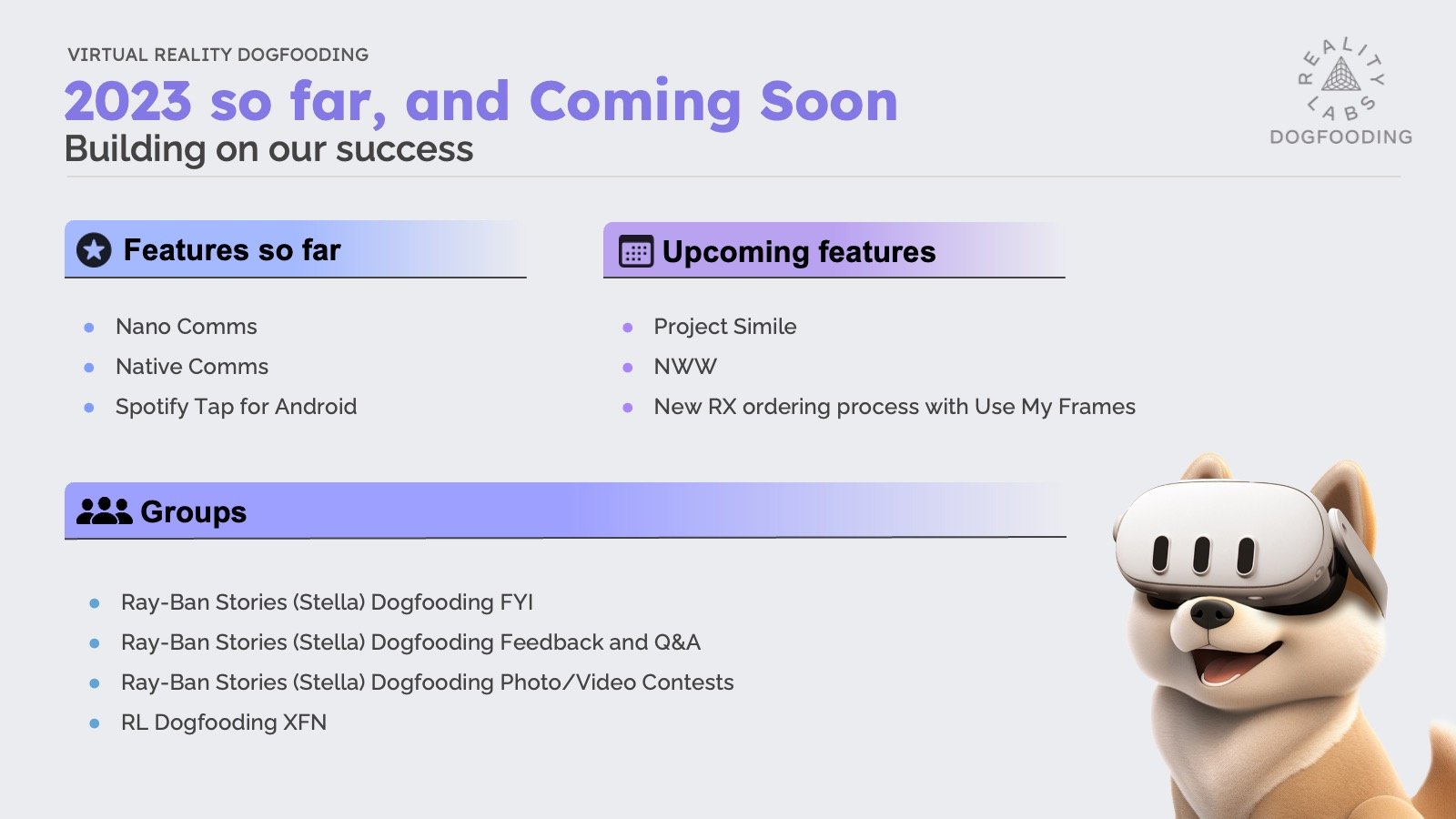 VIRTUAL REALITY DOGFOODING

2023 so far, and Coming Soon

Building on our success

REALITY LABS
DOGFOODING

Features so far

- Nano Comms
- Native Comms
- Spotify Tap for Android

Upcoming features

- Project Simile
- NWW
- New RX ordering process with Use My Frames

Groups

- Ray-Ban Stories (Stella) Dogfooding FYI
- Ray-Ban Stories (Stella) Dogfooding Feedback and Q&A
- Ray-Ban Stories (Stella) Dogfooding Photo/Video Contests
- RL Dogfooding XFN